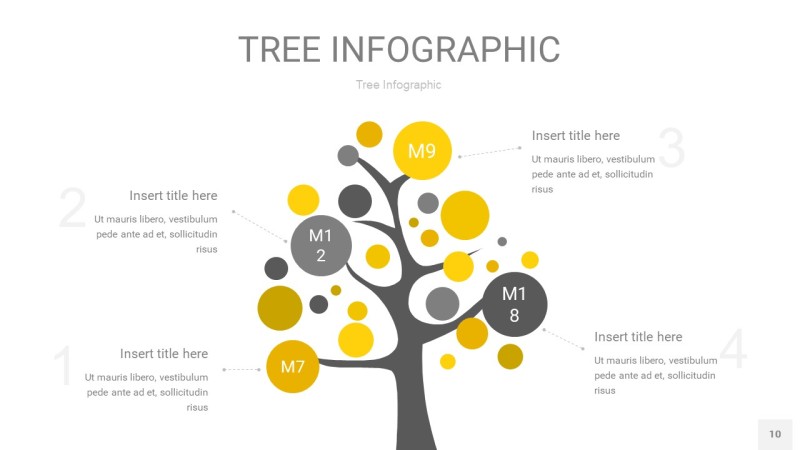 TREE INFOGRAPHIC

Tree Infographic

2

Insert title here

Ut mauris libero, vestibulum pede ante ad et, sollicitudin risus

1

Insert title here

Ut mauris libero, vestibulum pede ante ad et, sollicitudin risus

M9

M1 2

M1 8

M7

3

Insert title here

Ut mauris libero, vestibulum pede ante ad et, sollicitudin risus

4

Insert title here

Ut mauris libero, vestibulum pede ante ad et, sollicitudin risus

10